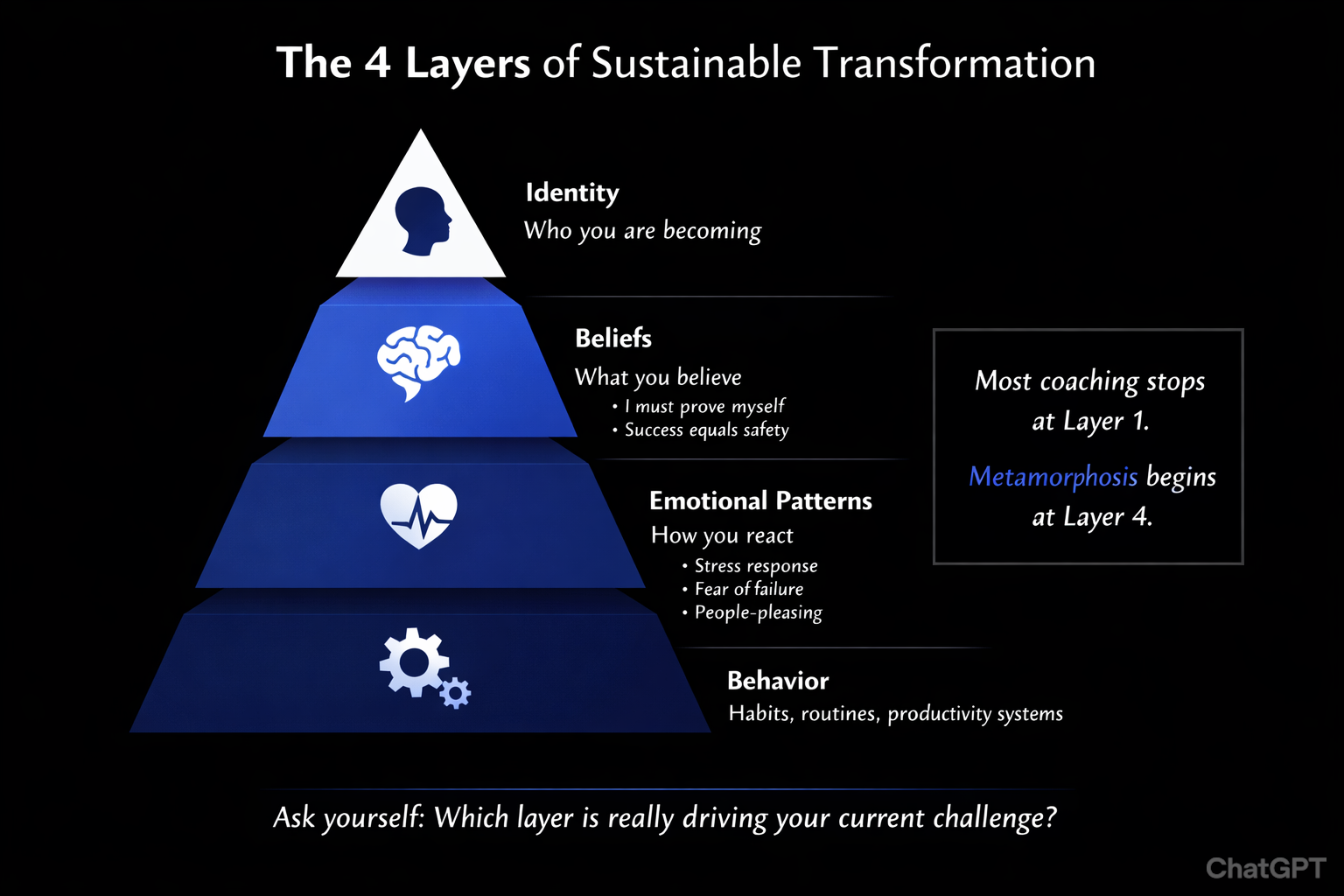 The 4 Layers of Sustainable Transformation

Identity
Who you are becoming

Beliefs
What you believe
• I must prove myself
• Success equals safety

Emotional Patterns
How you react
• Stress response
• Fear of failure
• People-pleasing

Behavior
Habits, routines, productivity systems

Most coaching stops at Layer 1.

Metamorphosis begins at Layer 4.

Ask yourself: Which layer is really driving your current challenge?

ChatGPT